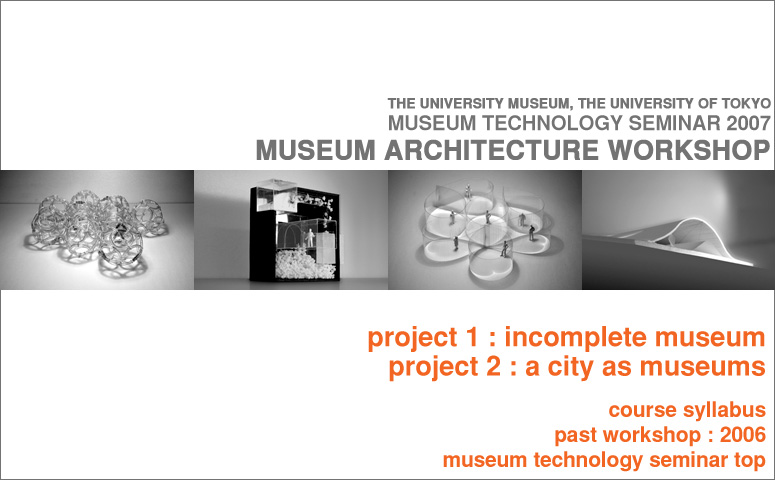 THE UNIVERSITY MUSEUM, THE UNIVERSITY OF TOKYO
MUSEUM TECHNOLOGY SEMINAR 2007
MUSEUM ARCHITECTURE WORKSHOP

project 1 : incomplete museum
project 2 : a city as museums

course syllabus
past workshop : 2006
museum technology seminar top